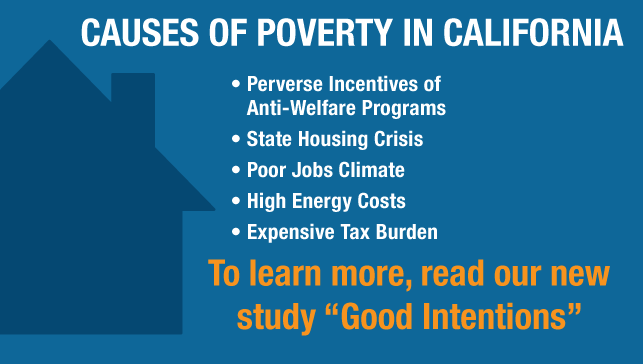 CAUSES OF POVERTY IN CALIFORNIA

• Perverse Incentives of Anti-Welfare Programs
• State Housing Crisis
• Poor Jobs Climate
• High Energy Costs
• Expensive Tax Burden

To learn more, read our new study “Good Intentions”